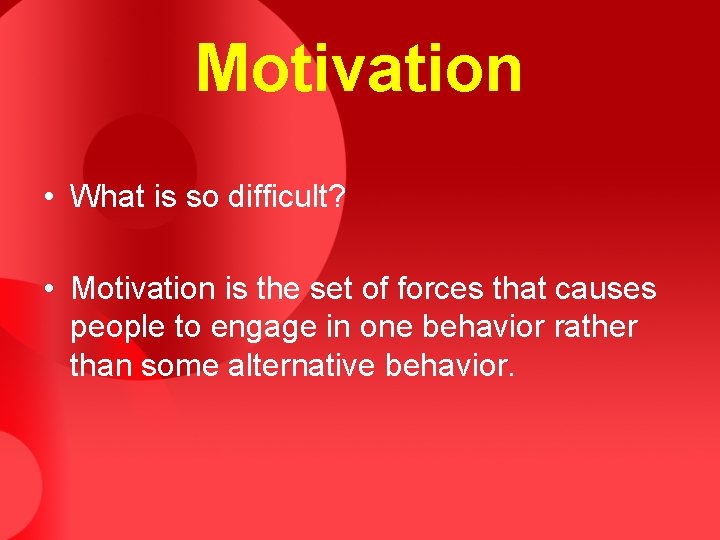 Motivation

• What is so difficult?

• Motivation is the set of forces that causes people to engage in one behavior rather than some alternative behavior.